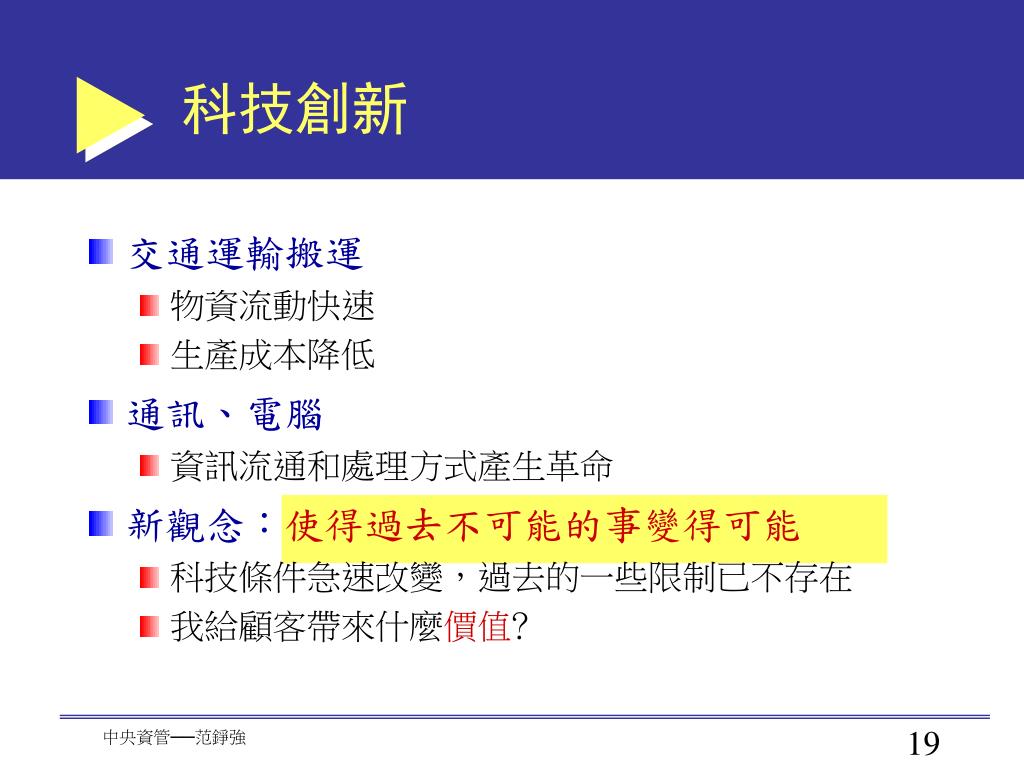 科技創新

交通運輸搬運
物資流動快速
生產成本降低

通訊、電腦
資訊流通和處理方式產生革命

新觀念：使得過去不可能的事變得可能
科技條件急速改變，過去的一些限制已不存在
我給顧客帶來什麼價值?

中央資管—范錚強

19